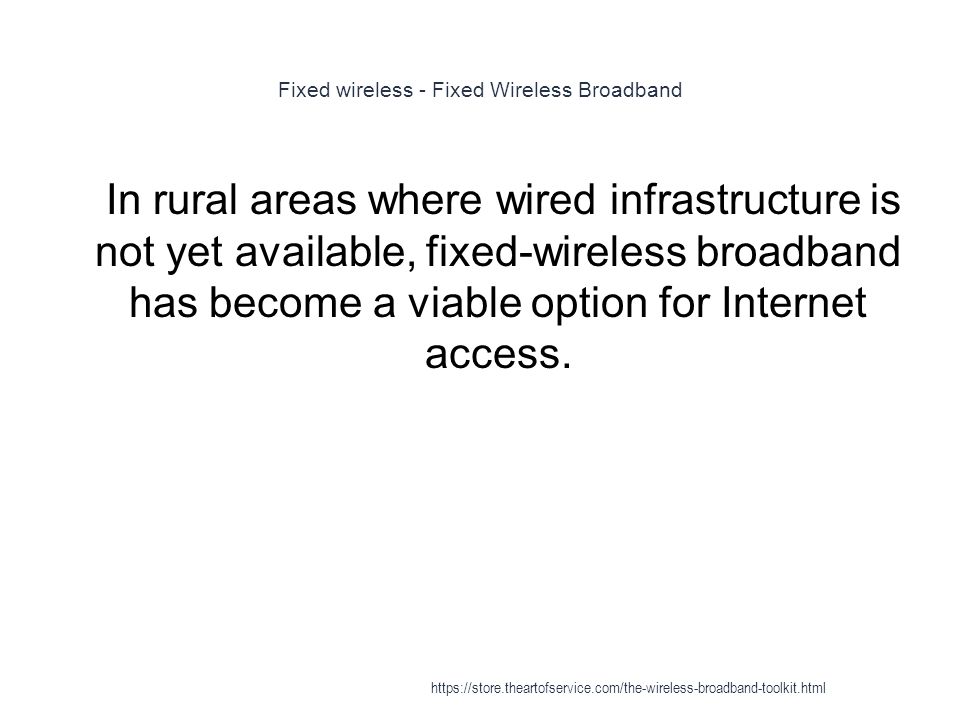 Fixed wireless - Fixed Wireless Broadband

In rural areas where wired infrastructure is not yet available, fixed-wireless broadband has become a viable option for Internet access.

https://store.theartofservice.com/the-wireless-broadband-toolkit.html